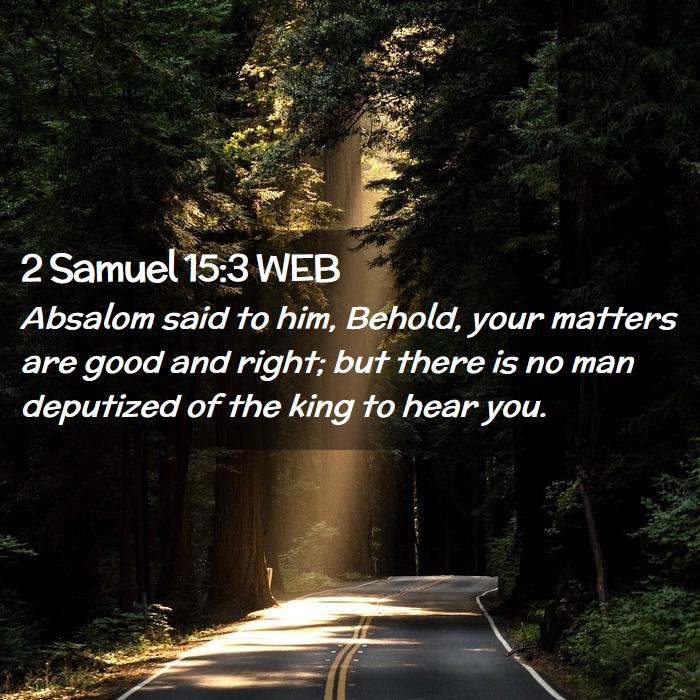 2 Samuel 15:3 WEB
Absalom said to him, Behold, your matters are good and right; but there is no man deputized of the king to hear you.